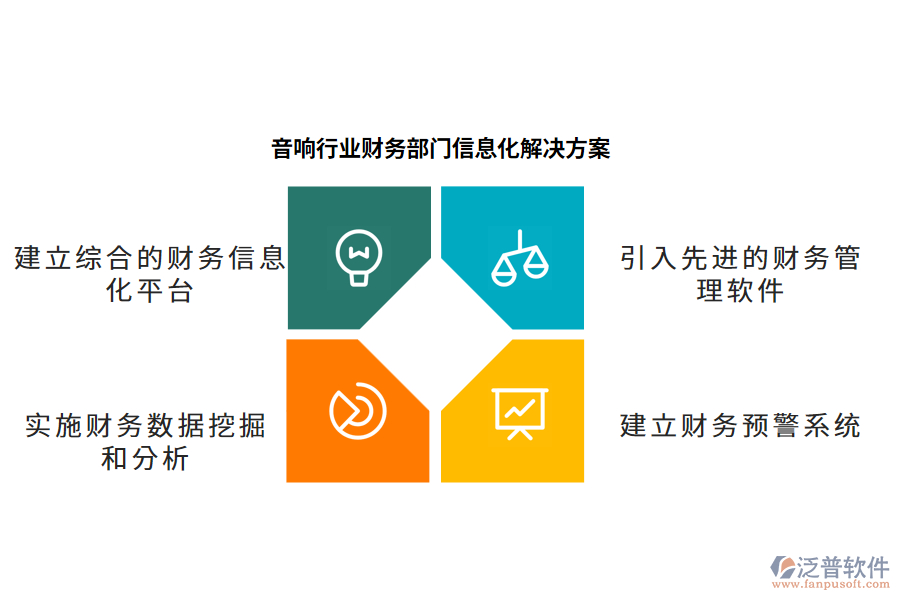 音响行业财务部门信息化解决方案

建立综合的财务信息化平台

引入先进的财务管理软件

实施财务数据挖掘和分析

建立财务预警系统

泛普软件
www.fanpusoft.com